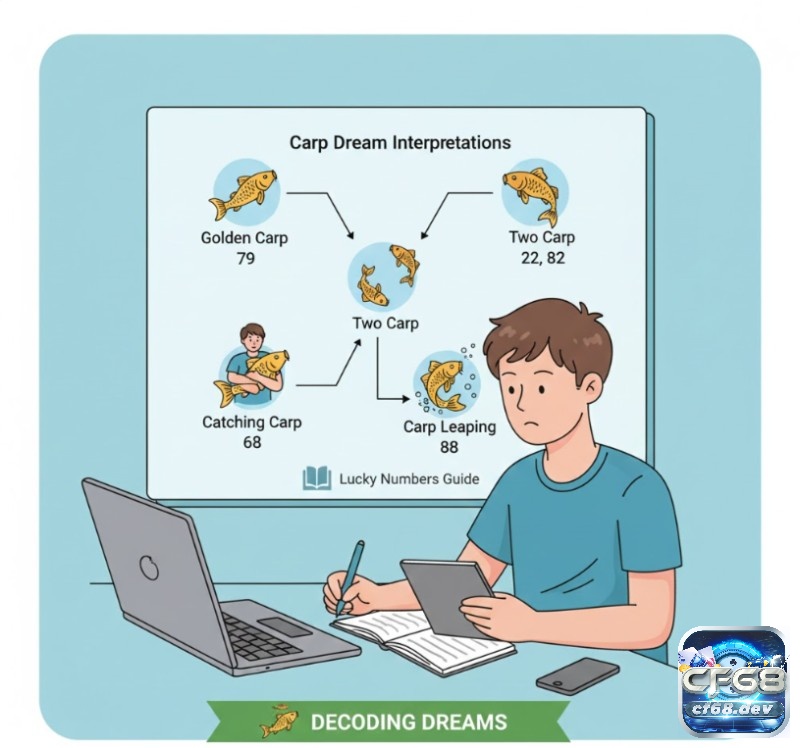 Carp Dream Interpretations

Golden Carp
79

Two Carp
22, 82

Two Carp

Catching Carp
68

Carp Leaping
88

Lucky Numbers Guide

DECODING DREAMS

CF68
cf68.dev